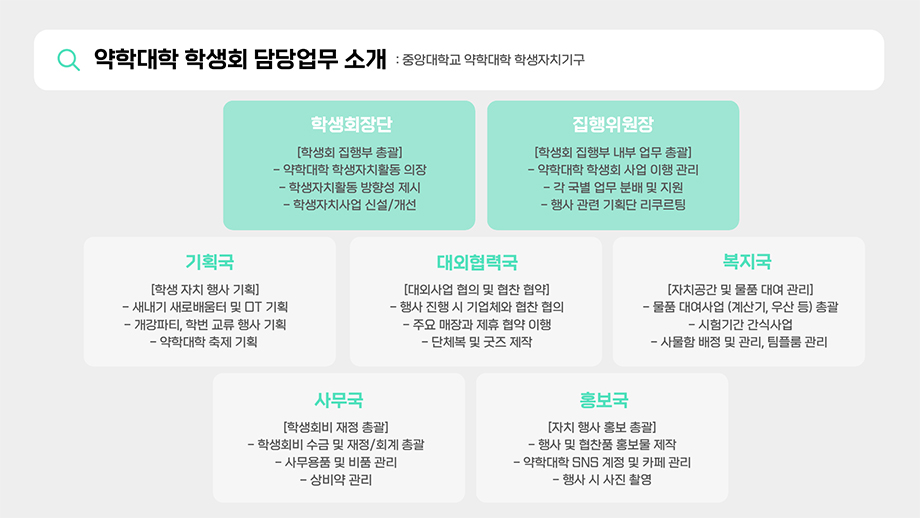 약학대학 학생회 담당업무 소개 : 중앙대학교 약학대학 학생자치기구

학생회장단

[학생회 집행부 총괄]
- 약학대학 학생자치활동 의장
- 학생자치활동 방향성 제시
- 학생자치사업 신설/개선

집행위원장

[학생회 집행부 내부 업무 총괄]
- 약학대학 학생회 사업 이행 관리
- 각 국별 업무 분배 및 지원
- 행사 관련 기획단 리쿠르팅

기획국

[학생 자치 행사 기획]
- 새내기 새로배움터 및 OT 기획
- 개강파티, 학번 교류 행사 기획
- 약학대학 축제 기획

대외협력국

[대외사업 협의 및 협찬 협약]
- 행사 진행 시 기업체와 협찬 협의
- 주요 매장과 제휴 협약 이행
- 단체복 및 굿즈 제작

복지국

[자치공간 및 물품 대여 관리]
- 물품 대여사업 (계산기, 우산 등) 총괄
- 시험기간 간식사업
- 사물함 배정 및 관리, 팀플룸 관리

사무국

[학생회비 재정 총괄]
- 학생회비 수금 및 재정/회계 총괄
- 사무용품 및 비품 관리
- 상비약 관리

홍보국

[자치 행사 홍보 총괄]
- 행사 및 협찬품 홍보물 제작
- 약학대학 SNS 계정 및 카페 관리
- 행사 시 사진 촬영